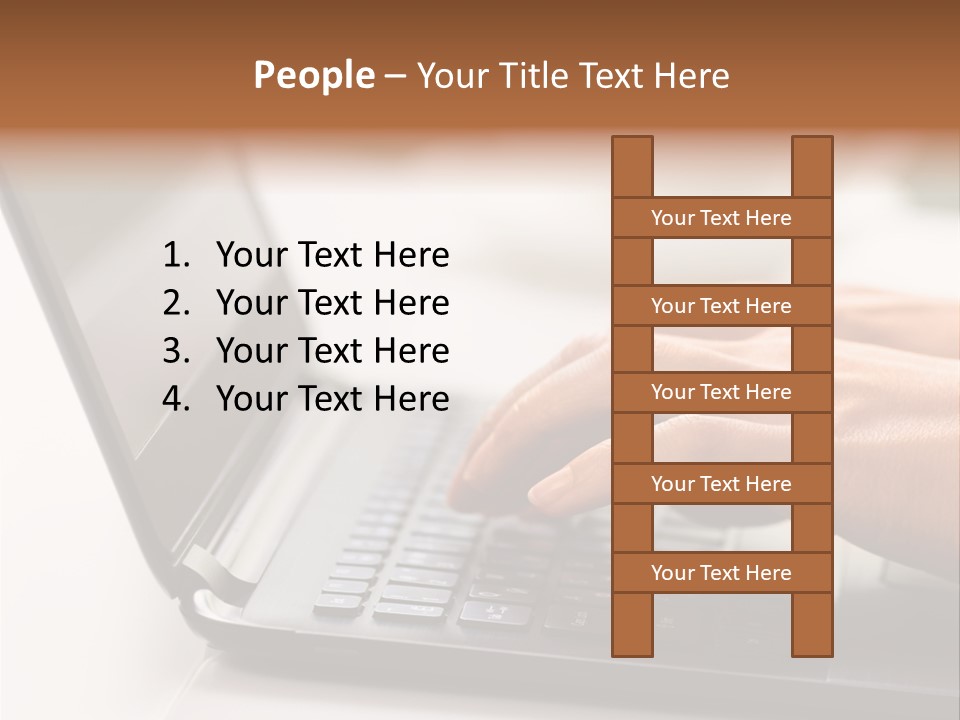 People – Your Title Text Here

1. Your Text Here
2. Your Text Here
3. Your Text Here
4. Your Text Here

Your Text Here

Your Text Here

Your Text Here

Your Text Here

Your Text Here